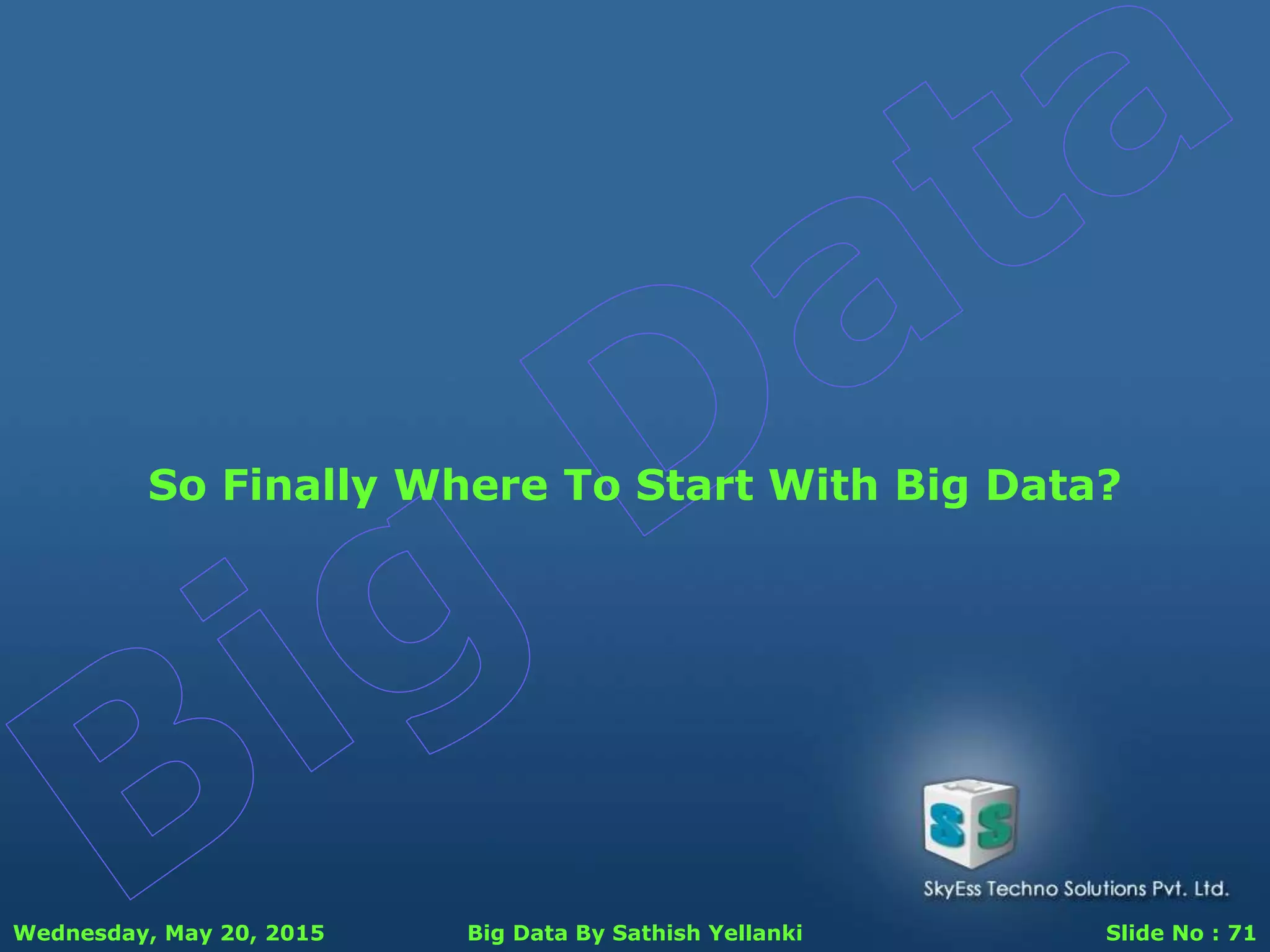 Big Data

So Finally Where To Start With Big Data?

SS

SkyEss Techno Solutions Pvt. Ltd.

Wednesday, May 20, 2015 Big Data By Sathish Yellanki Slide No : 71